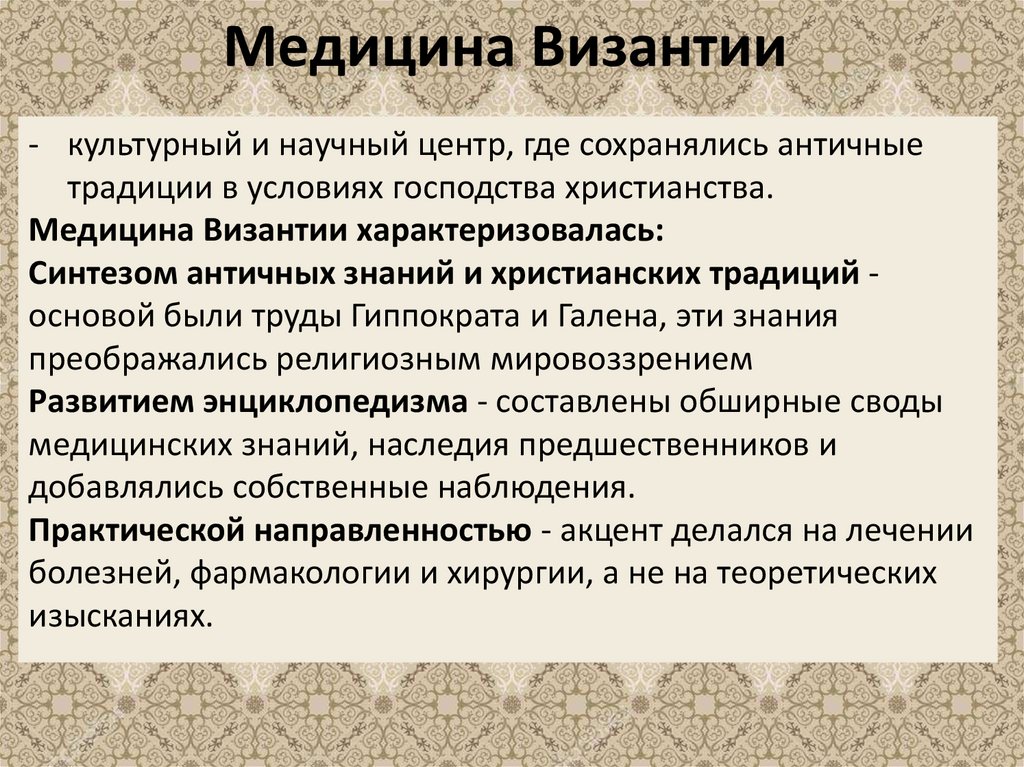 Медицина Византии

- культурный и научный центр, где сохранялись античные традиции в условиях господства христианства.

Медицина Византии характеризовалась:

Синтезом античных знаний и христианских традиций - основой были труды Гиппократа и Галена, эти знания преображались религиозным мировоззрением

Развитием энциклопедизма - составлены обширные своды медицинских знаний, наследия предшественников и добавлялись собственные наблюдения.

Практической направленностью - акцент делался на лечении болезней, фармакологии и хирургии, а не на теоретических изысканиях.